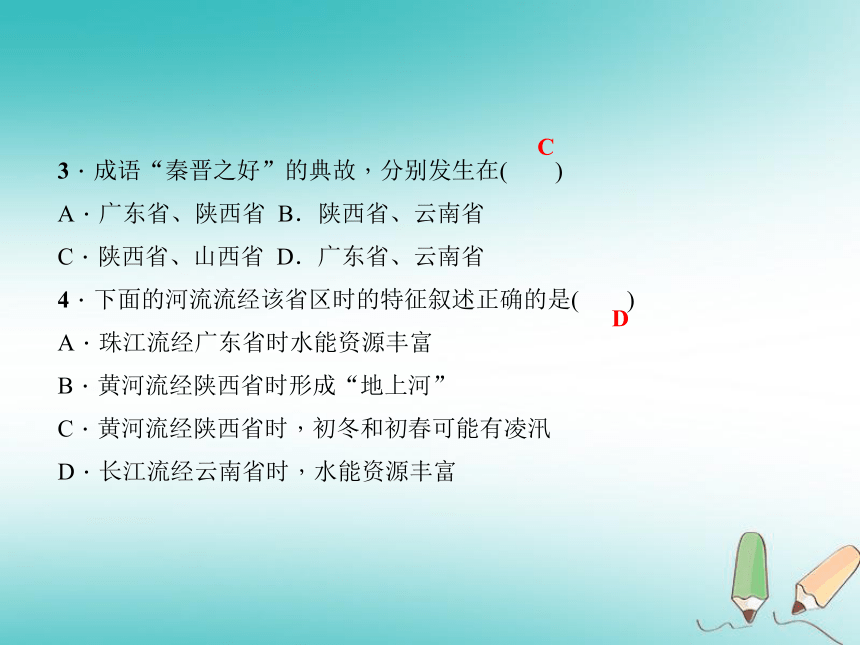 3 · 成语“秦晋之好”的典故，分别发生在(　C　)

A · 广东省、陕西省　B．陕西省、云南省

C · 陕西省、山西省　D．广东省、云南省

4 · 下面的河流流经该省区时的特征叙述正确的是(　D　)

A · 珠江流经广东省时水能资源丰富

B · 黄河流经陕西省时形成“地上河”

C · 黄河流经陕西省时，初冬和初春可能有凌汛

D · 长江流经云南省时，水能资源丰富